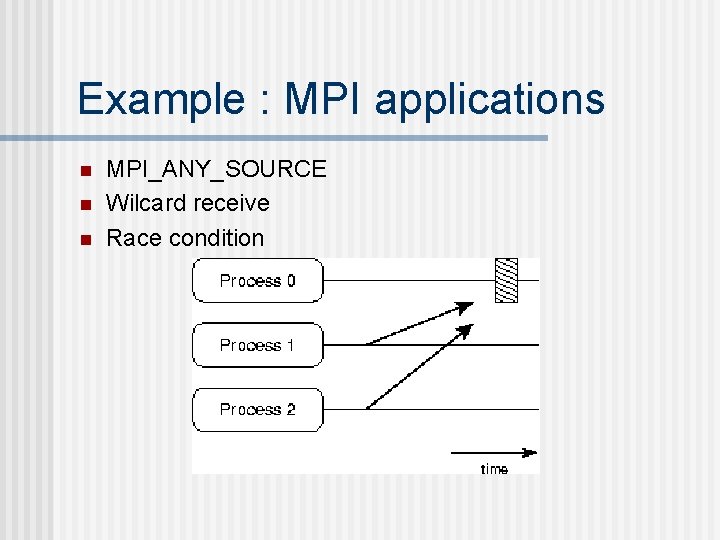 Example : MPI applications

- MPI_ANY_SOURCE
- Wilcard receive
- Race condition

Process 0

Process 1

Process 2

time